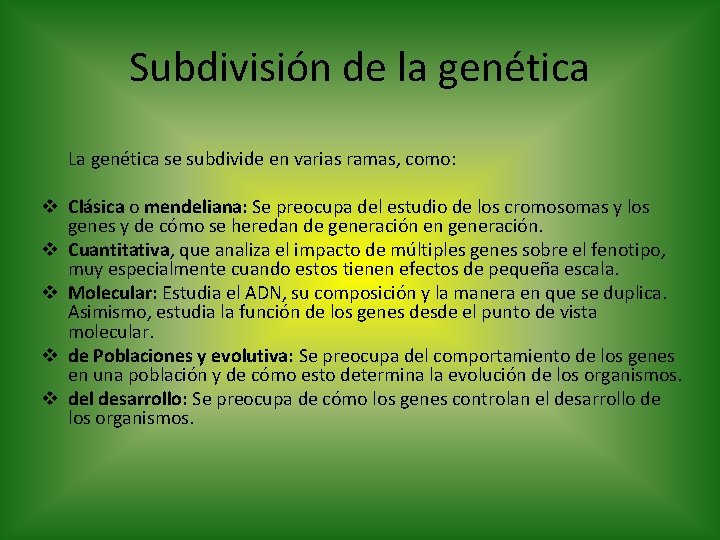 Subdivisión de la genética

La genética se subdivide en varias ramas, como:

❖ Clásica o mendeliana: Se preocupa del estudio de los cromosomas y los genes y de cómo se heredan de generación en generación.
❖ Cuantitativa, que analiza el impacto de múltiples genes sobre el fenotipo, muy especialmente cuando estos tienen efectos de pequeña escala.
❖ Molecular: Estudia el ADN, su composición y la manera en que se duplica. Asimismo, estudia la función de los genes desde el punto de vista molecular.
❖ de Poblaciones y evolutiva: Se preocupa del comportamiento de los genes en una población y de cómo esto determina la evolución de los organismos.
❖ del desarrollo: Se preocupa de cómo los genes controlan el desarrollo de los organismos.